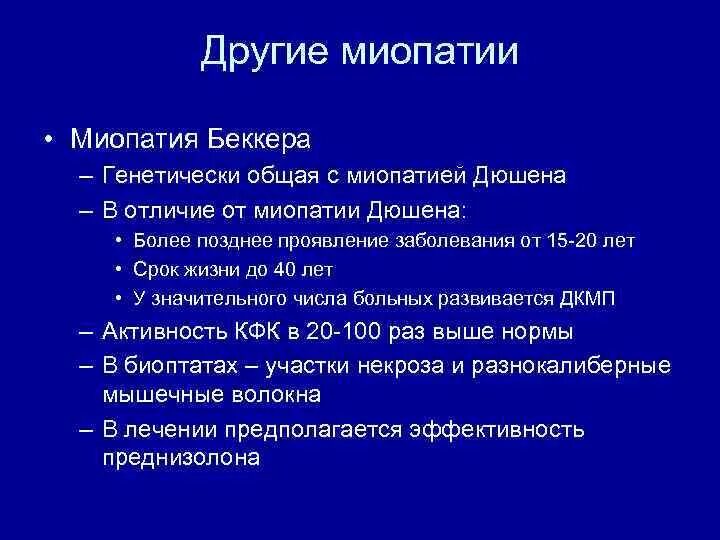 Другие миопатии

• Миопатия Беккера
– Генетически общая с миопатией Дюшена
– В отличие от миопатии Дюшена:
• Более позднее проявление заболевания от 15-20 лет
• Срок жизни до 40 лет
• У значительного числа больных развивается ДКМП
– Активность КФК в 20-100 раз выше нормы
– В биоптатах – участки некроза и разнокалиберные мышечные волокна
– В лечении предполагается эффективность преднизолона